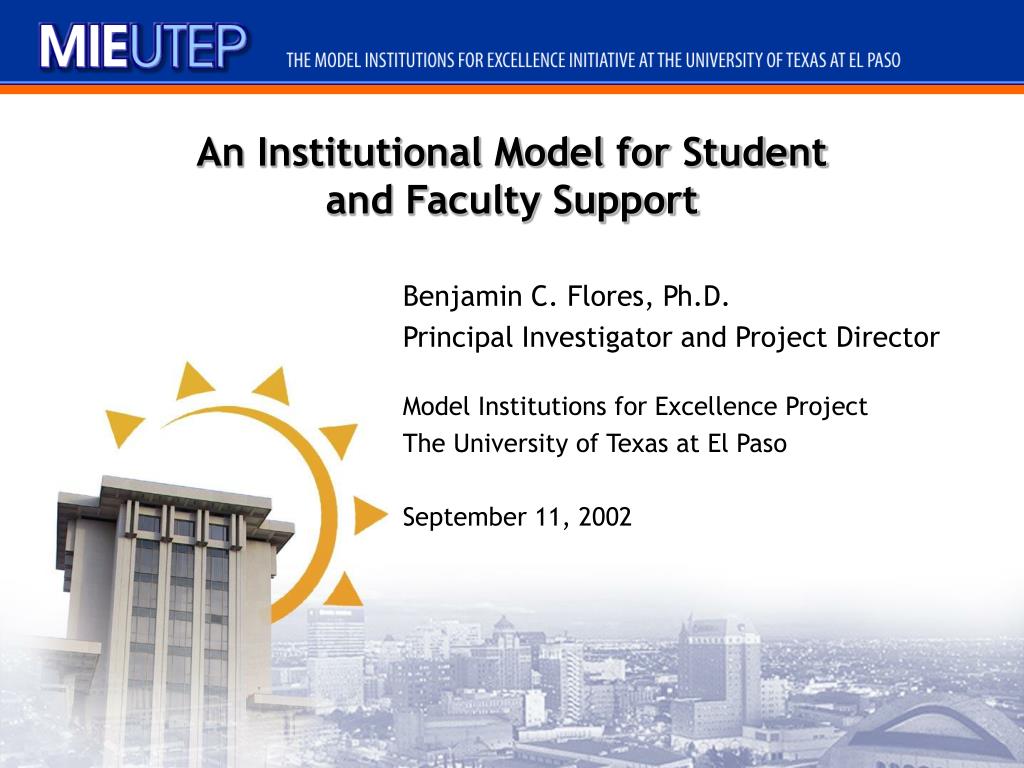 MIEUTEP THE MODEL INSTITUTIONS FOR EXCELLENCE INITIATIVE AT THE UNIVERSITY OF TEXAS AT EL PASO

An Institutional Model for Student and Faculty Support

Benjamin C. Flores, Ph.D.
Principal Investigator and Project Director

Model Institutions for Excellence Project
The University of Texas at El Paso

September 11, 2002